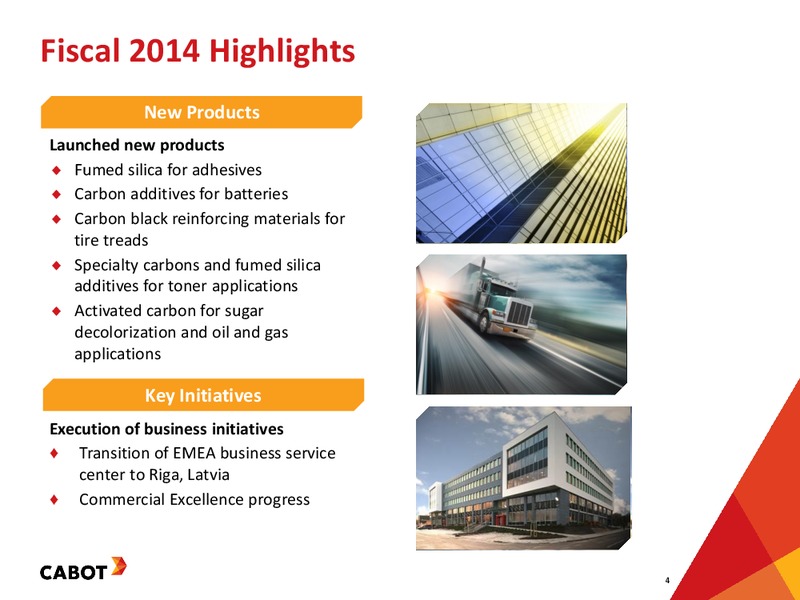 Fiscal 2014 Highlights

New Products

Launched new products

◆ Fumed silica for adhesives
◆ Carbon additives for batteries
◆ Carbon black reinforcing materials for tire treads
◆ Specialty carbons and fumed silica additives for toner applications
◆ Activated carbon for sugar decolorization and oil and gas applications

Key Initiatives

Execution of business initiatives

♦ Transition of EMEA business service center to Riga, Latvia
♦ Commercial Excellence progress

CABOT

4